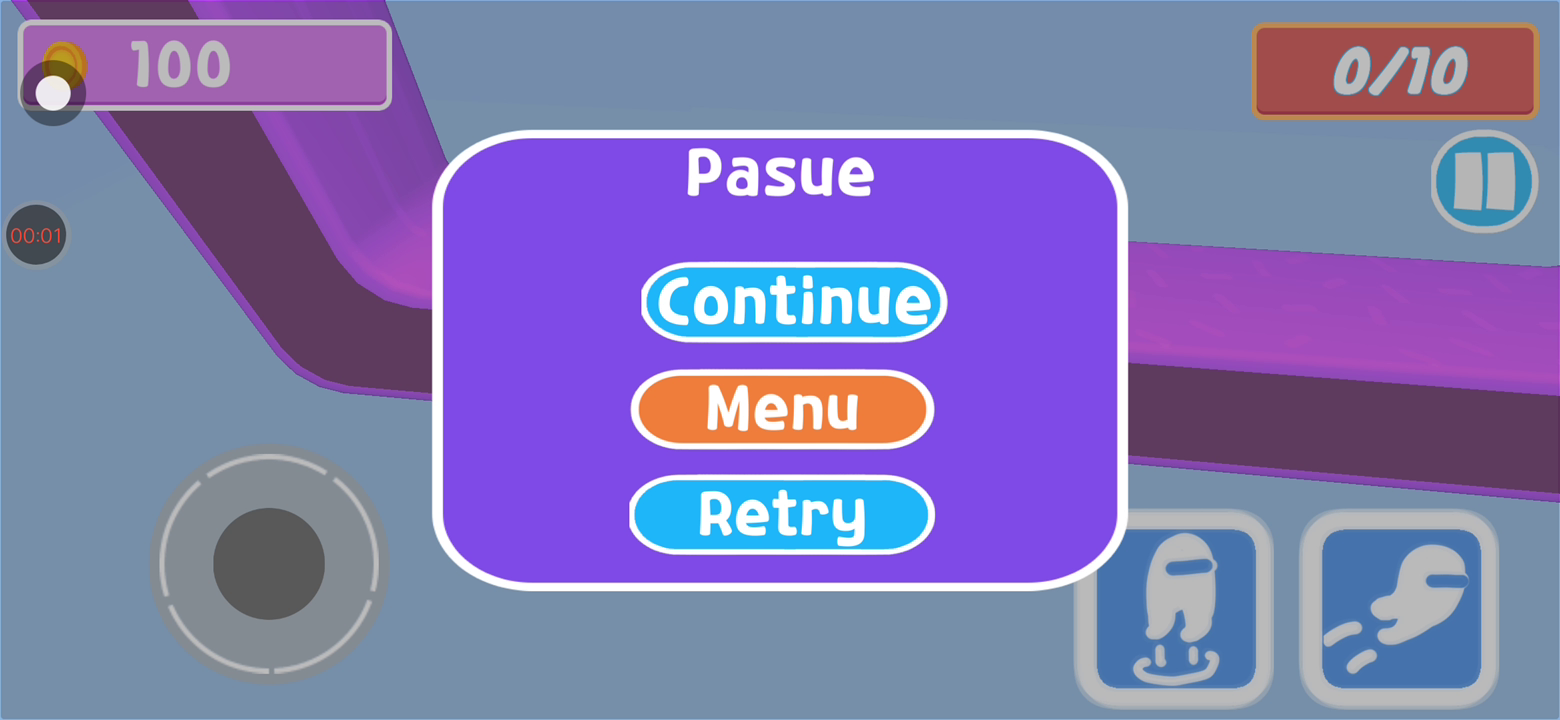 100

0/10

00:01

Pasue

Continue

Menu

Retry